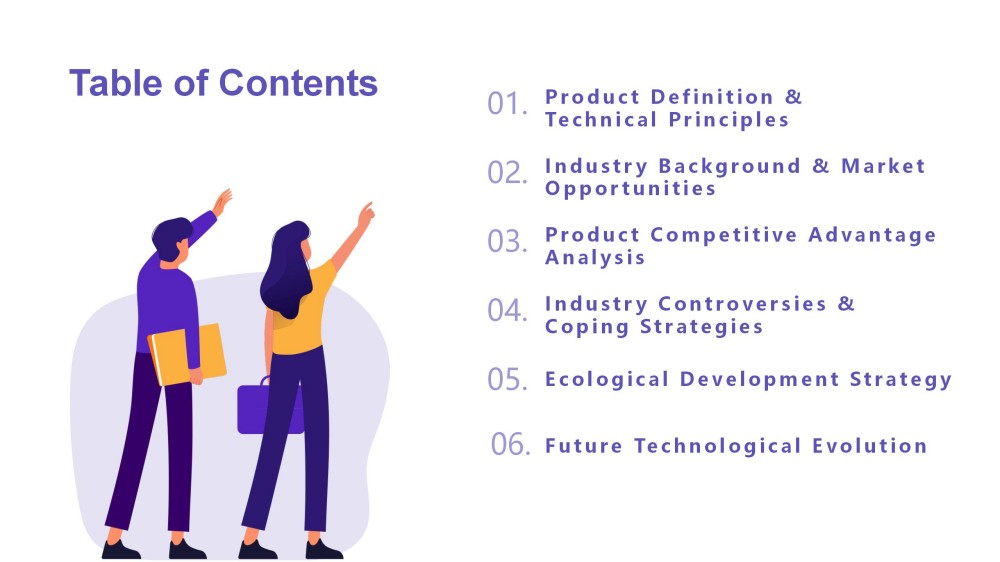 Table of Contents

01. Product Definition & Technical Principles

02. Industry Background & Market Opportunities

03. Product Competitive Advantage Analysis

04. Industry Controversies & Coping Strategies

05. Ecological Development Strategy

06. Future Technological Evolution